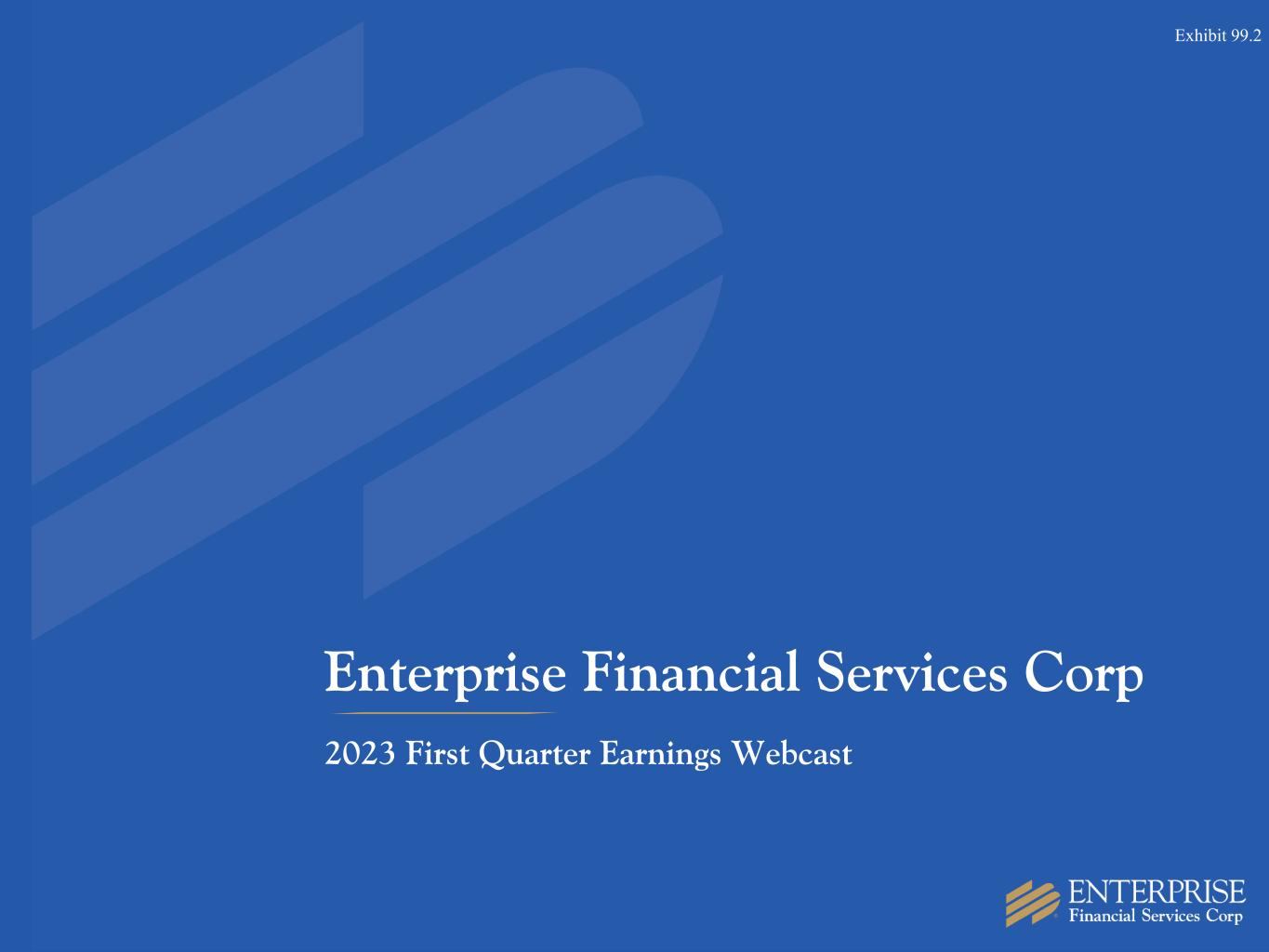 Exhibit 99.2

Enterprise Financial Services Corp

2023 First Quarter Earnings Webcast

ENTERPRISE
Financial Services Corp